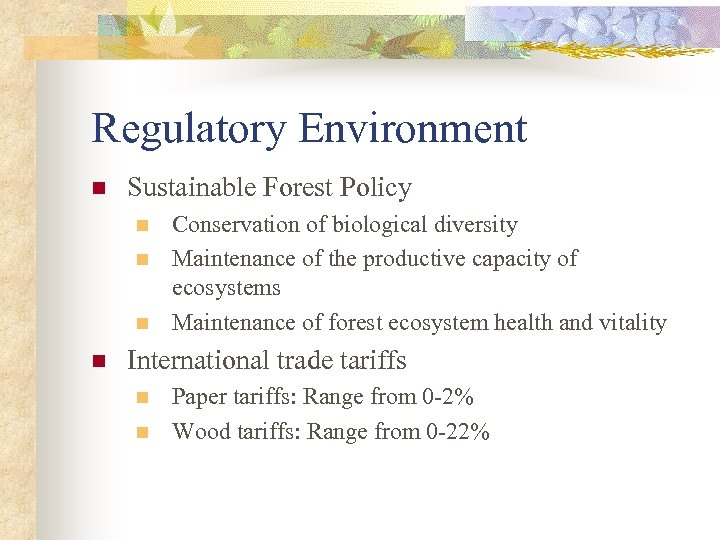 Regulatory Environment

- Sustainable Forest Policy
  - Conservation of biological diversity
  - Maintenance of the productive capacity of ecosystems
  - Maintenance of forest ecosystem health and vitality
- International trade tariffs
  - Paper tariffs: Range from 0-2%
  - Wood tariffs: Range from 0-22%